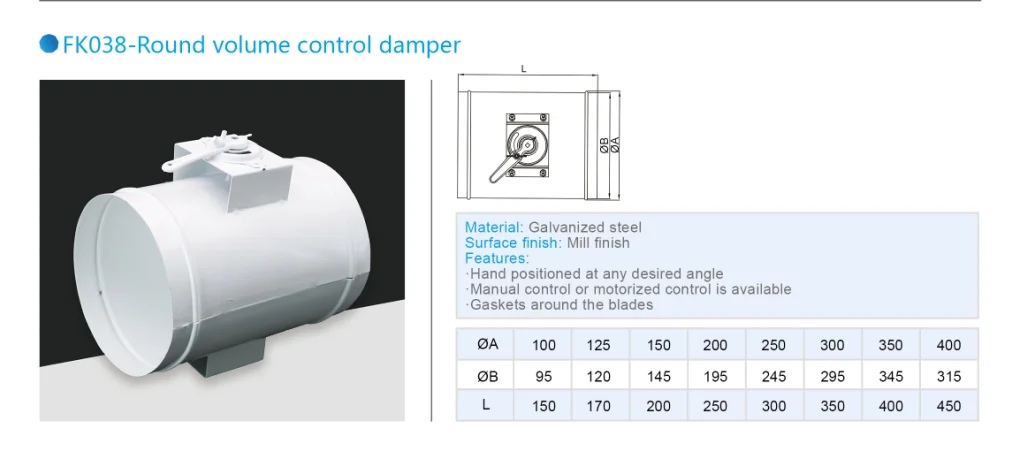 FK038-Round volume control damper

L

ØB
ØA

Material: Galvanized steel
Surface finish: Mill finish
Features:
·Hand positioned at any desired angle
·Manual control or motorized control is available
·Gaskets around the blades

| ØA | 100 | 125 | 150 | 200 | 250 | 300 | 350 | 400 |
|---|---|---|---|---|---|---|---|---|
| ØB | 95 | 120 | 145 | 195 | 245 | 295 | 345 | 315 |
| L | 150 | 170 | 200 | 250 | 300 | 350 | 400 | 450 |